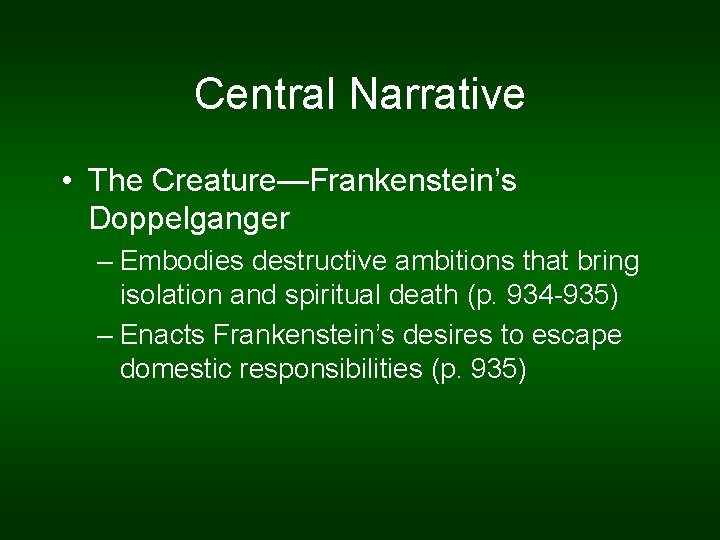 Central Narrative

• The Creature—Frankenstein's Doppelganger

– Embodies destructive ambitions that bring isolation and spiritual death (p. 934-935)

– Enacts Frankenstein's desires to escape domestic responsibilities (p. 935)